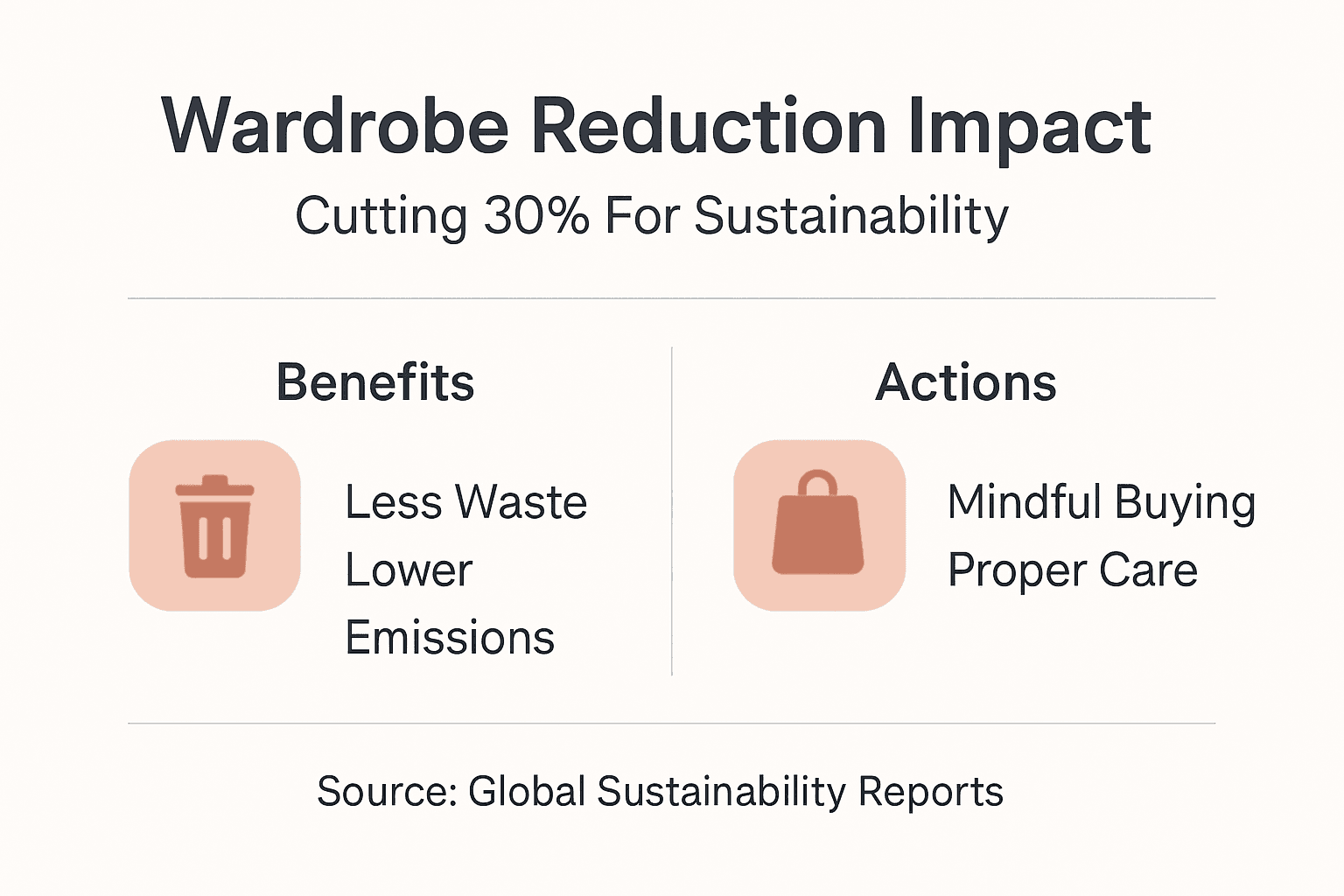 Wardrobe Reduction Impact

Cutting 30% For Sustainability

Benefits

Less Waste
Lower Emissions

Actions

Mindful Buying
Proper Care

Source: Global Sustainability Reports